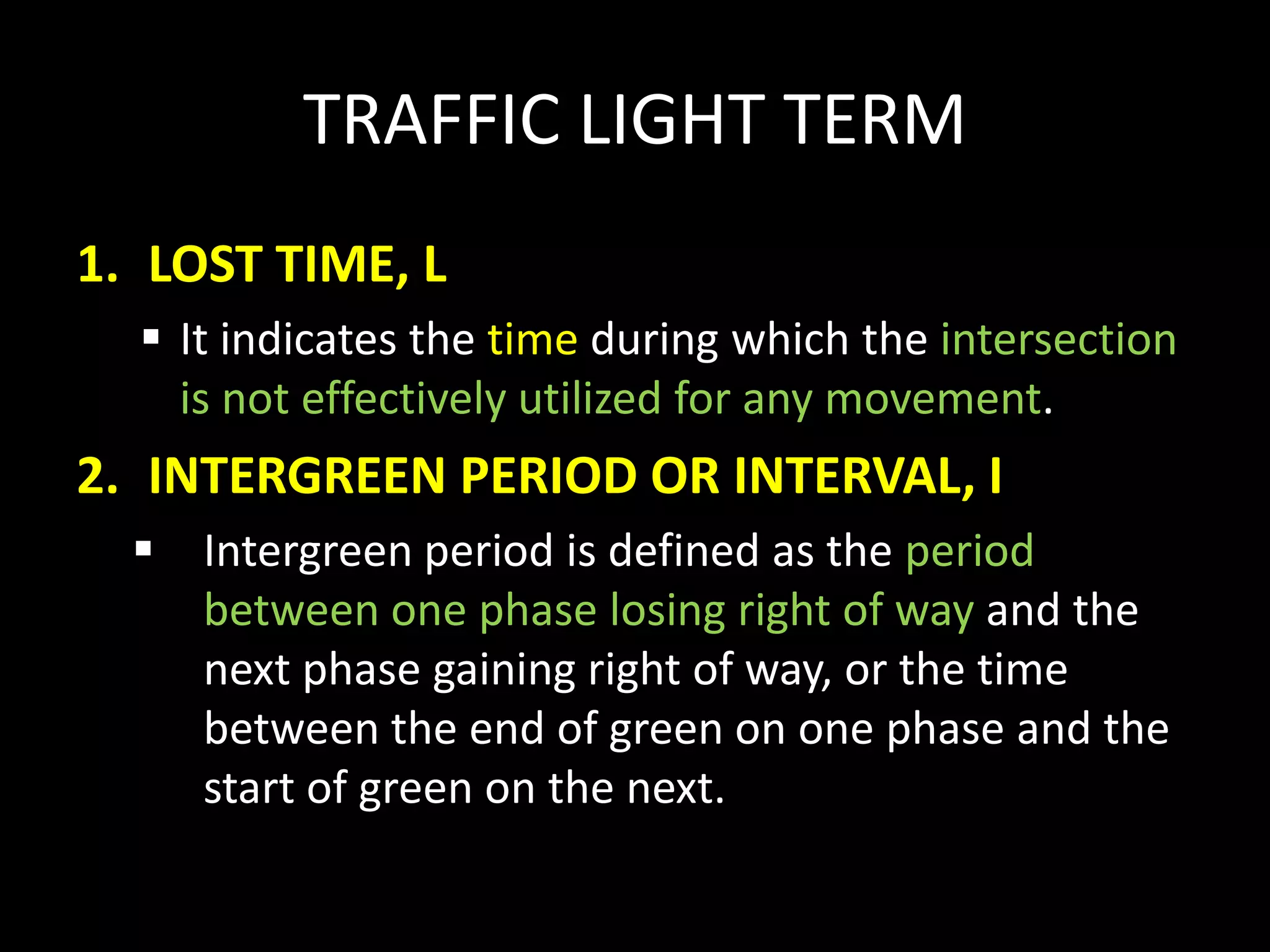 TRAFFIC LIGHT TERM

1. LOST TIME, L

▪ It indicates the time during which the intersection is not effectively utilized for any movement.

2. INTERGREEN PERIOD OR INTERVAL, I

▪ Intergreen period is defined as the period between one phase losing right of way and the next phase gaining right of way, or the time between the end of green on one phase and the start of green on the next.